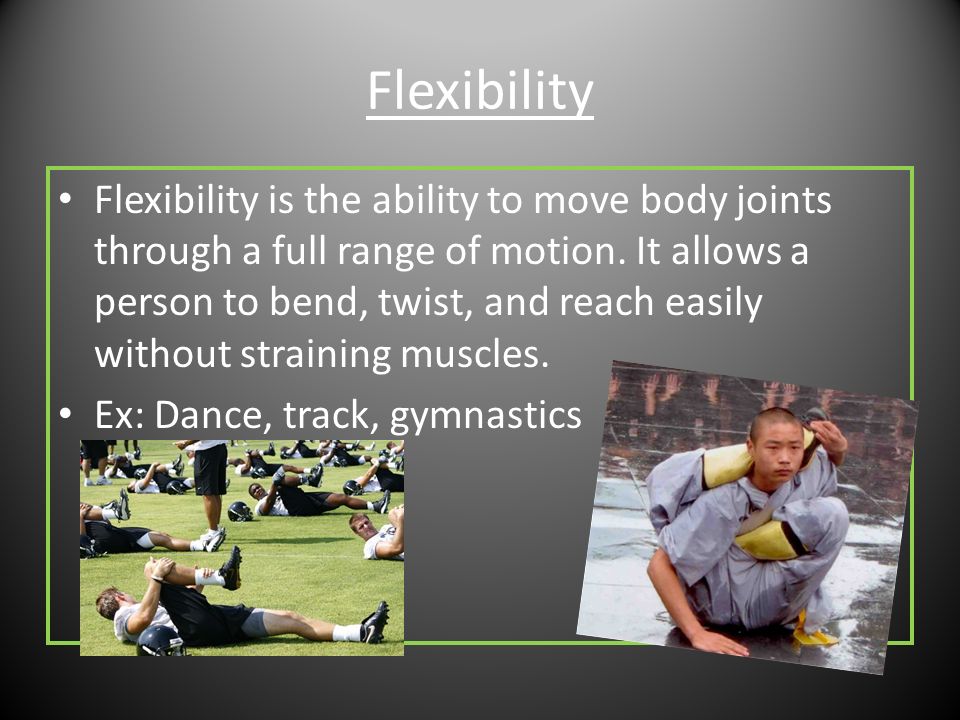 Flexibility

• Flexibility is the ability to move body joints through a full range of motion. It allows a person to bend, twist, and reach easily without straining muscles.
• Ex: Dance, track, gymnastics